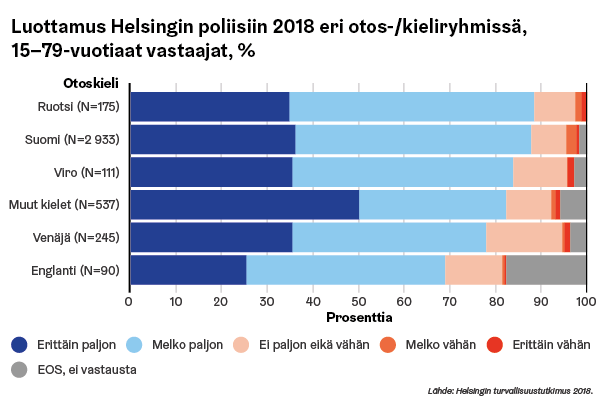 Luottamus Helsingin poliisiin 2018 eri otos-/kieliryhmissä, 15–79-vuotiaat vastaajat, %

Otoskieli
Ruotsi (N=175)
Suomi (N=2 933)
Viro (N=111)
Muut kielet (N=537)
Venäjä (N=245)
Englanti (N=90)

0 10 20 30 40 50 60 70 80 90 100
Prosenttia

Erittäin paljon
Melko paljon
Ei paljon eikä vähän
Melko vähän
Erittäin vähän
EOS, ei vastausta

Lähde: Helsingin turvallisuustutkimus 2018.